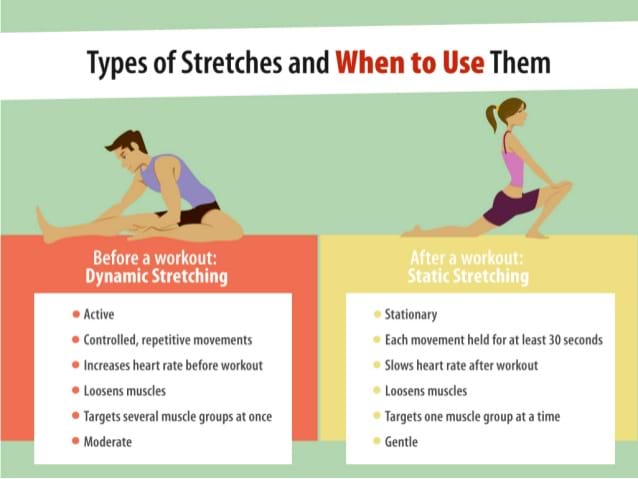 Types of Stretches and When to Use Them

Before a workout:
Dynamic Stretching

- Active
- Controlled, repetitive movements
- Increases heart rate before workout
- Loosens muscles
- Targets several muscle groups at once
- Moderate

After a workout:
Static Stretching

- Stationary
- Each movement held for at least 30 seconds
- Slows heart rate after workout
- Loosens muscles
- Targets one muscle group at a time
- Gentle